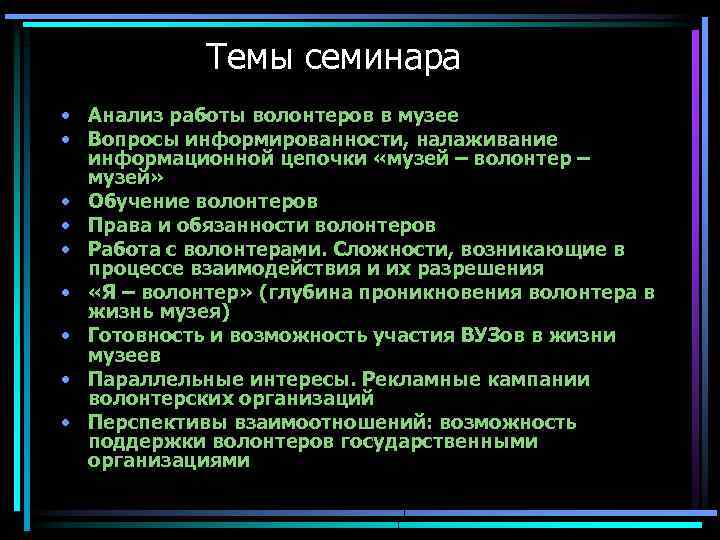 Темы семинара

• Анализ работы волонтеров в музее
• Вопросы информированности, налаживание информационной цепочки «музей – волонтер – музей»
• Обучение волонтеров
• Права и обязанности волонтеров
• Работа с волонтерами. Сложности, возникающие в процессе взаимодействия и их разрешения
• «Я – волонтер» (глубина проникновения волонтера в жизнь музея)
• Готовность и возможность участия ВУЗов в жизни музеев
• Параллельные интересы. Рекламные кампании волонтерских организаций
• Перспективы взаимоотношений: возможность поддержки волонтеров государственными организациями